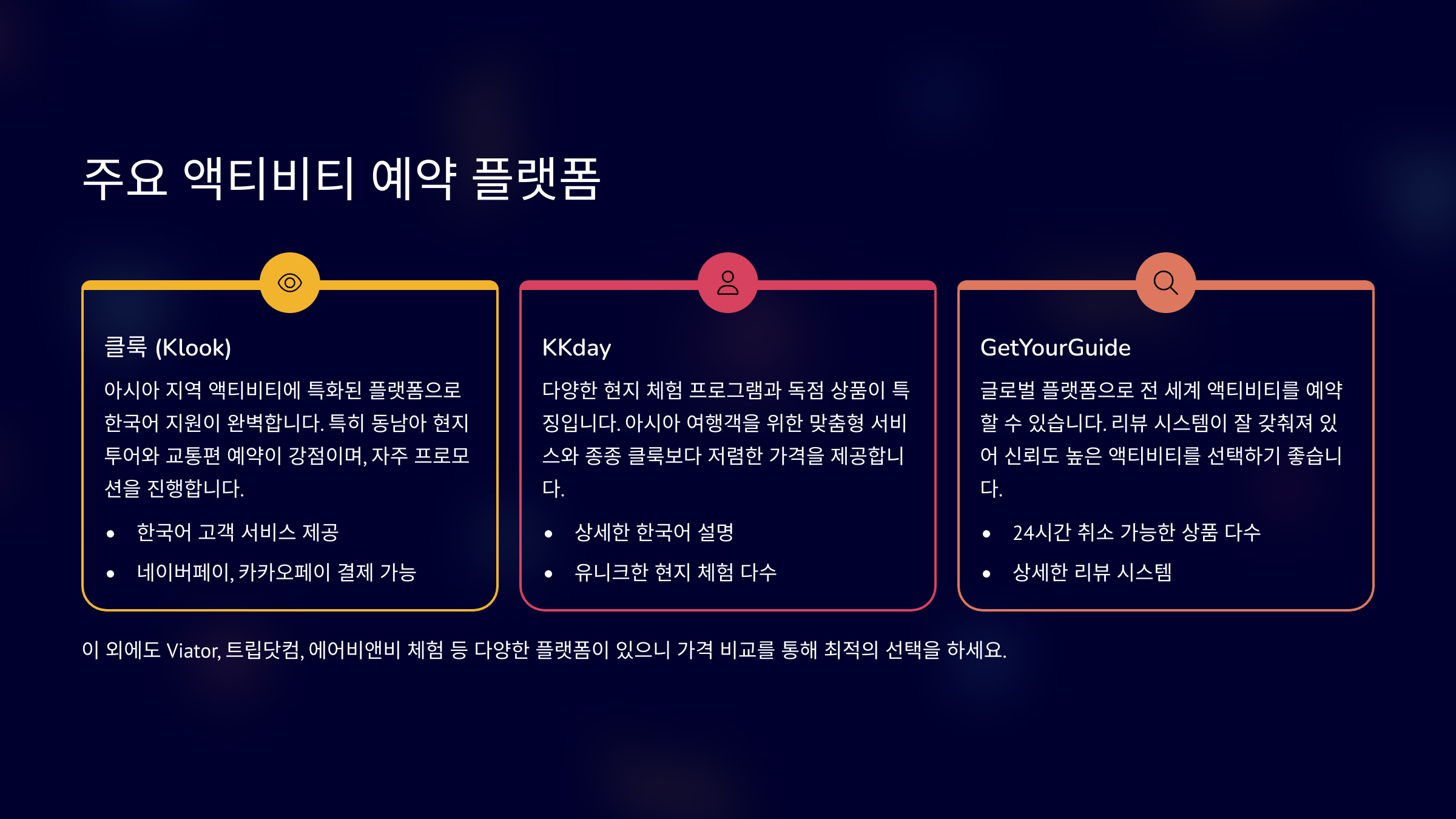 주요 액티비티 예약 플랫폼

클룩 (Klook)

아시아 지역 액티비티에 특화된 플랫폼으로 한국어 지원이 완벽합니다. 특히 동남아 현지 투어와 교통편 예약이 강점이며, 자주 프로모션을 진행합니다.

• 한국어 고객 서비스 제공
• 네이버페이, 카카오페이 결제 가능

KKday

다양한 현지 체험 프로그램과 독점 상품이 특징입니다. 아시아 여행객을 위한 맞춤형 서비스와 종종 클룩보다 저렴한 가격을 제공합니다.

• 상세한 한국어 설명
• 유니크한 현지 체험 다수

GetYourGuide

글로벌 플랫폼으로 전 세계 액티비티를 예약할 수 있습니다. 리뷰 시스템이 잘 갖춰져 있어 신뢰도 높은 액티비티를 선택하기 좋습니다.

• 24시간 취소 가능한 상품 다수
• 상세한 리뷰 시스템

이 외에도 Viator, 트립닷컴, 에어비앤비 체험 등 다양한 플랫폼이 있으니 가격 비교를 통해 최적의 선택을 하세요.